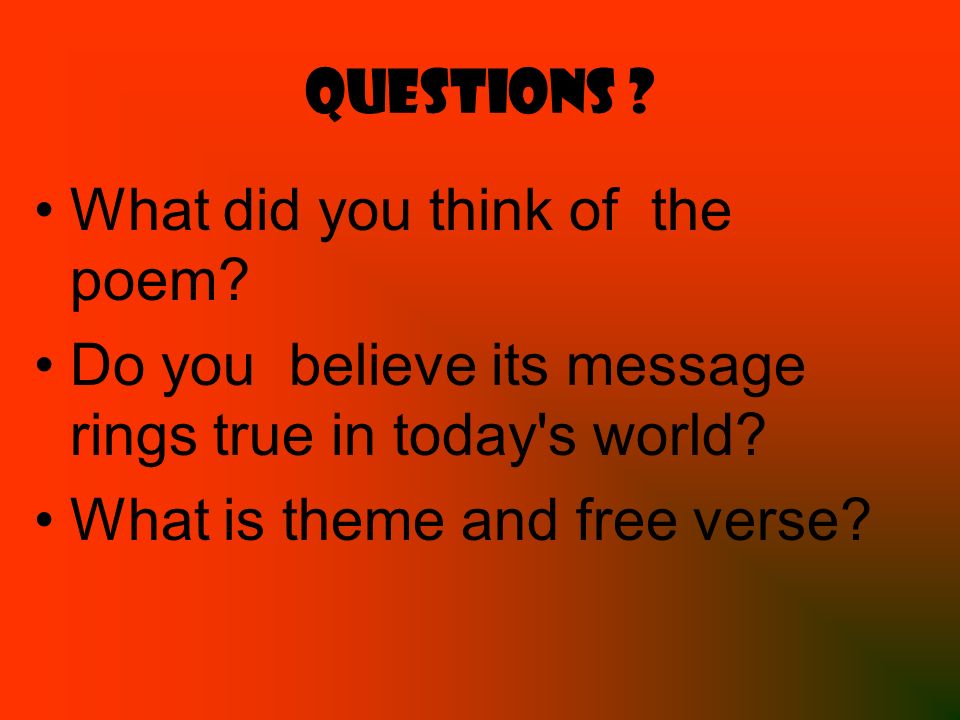 QUESTIONS ?

• What did you think of the poem?
• Do you believe its message rings true in today's world?
• What is theme and free verse?